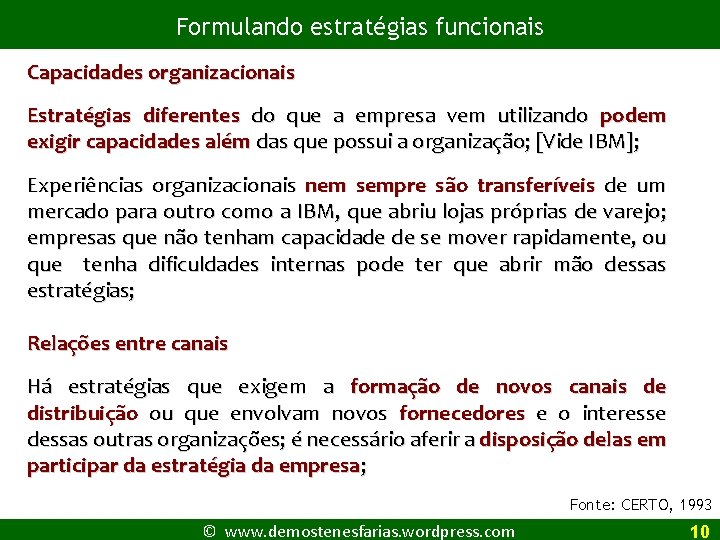 Formulando estratégias funcionais

Capacidades organizacionais

Estratégias diferentes do que a empresa vem utilizando podem exigir capacidades além das que possui a organização; [Vide IBM];

Experiências organizacionais nem sempre são transferíveis de um mercado para outro como a IBM, que abriu lojas próprias de varejo; empresas que não tenham capacidade de se mover rapidamente, ou que tenha dificuldades internas pode ter que abrir mão dessas estratégias;

Relações entre canais

Há estratégias que exigem a formação de novos canais de distribuição ou que envolvam novos fornecedores e o interesse dessas outras organizações; é necessário aferir a disposição delas em participar da estratégia da empresa;

Fonte: CERTO, 1993

© www.demostenesfarias.wordpress.com

10